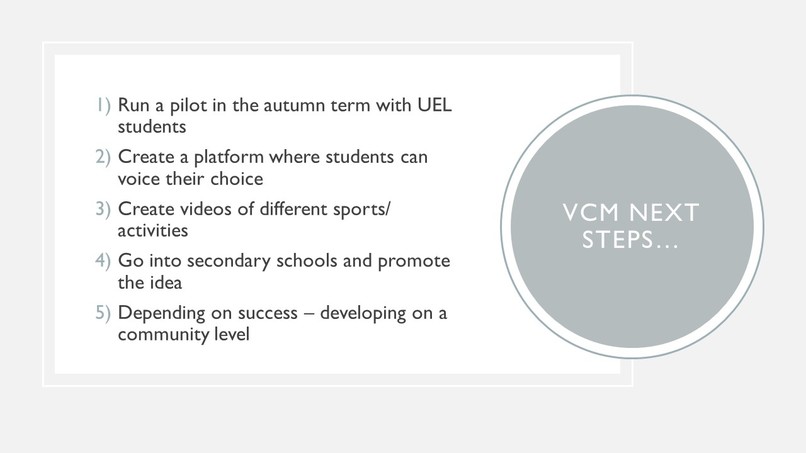 1) Run a pilot in the autumn term with UEL students

2) Create a platform where students can voice their choice

3) Create videos of different sports/ activities

4) Go into secondary schools and promote the idea

5) Depending on success – developing on a community level

VCM NEXT STEPS…